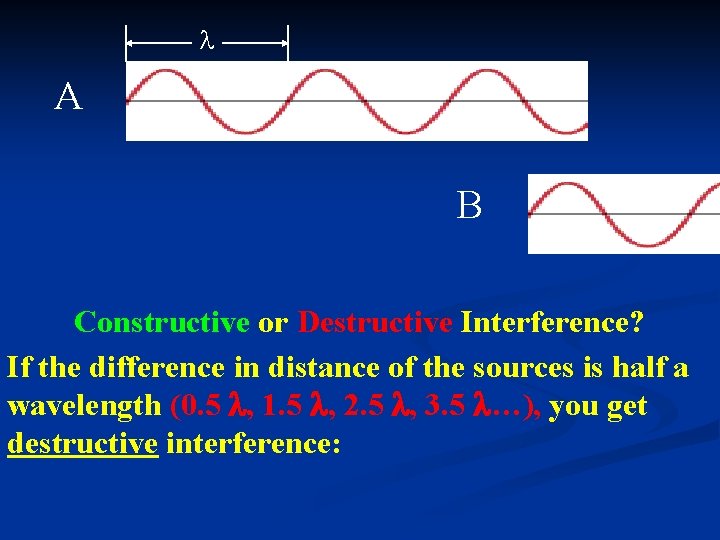 $\lambda$

A

B

Constructive or Destructive Interference?

If the difference in distance of the sources is half a wavelength (0.5 $\lambda$, 1.5 $\lambda$, 2.5 $\lambda$, 3.5 $\lambda$…), you get destructive interference: